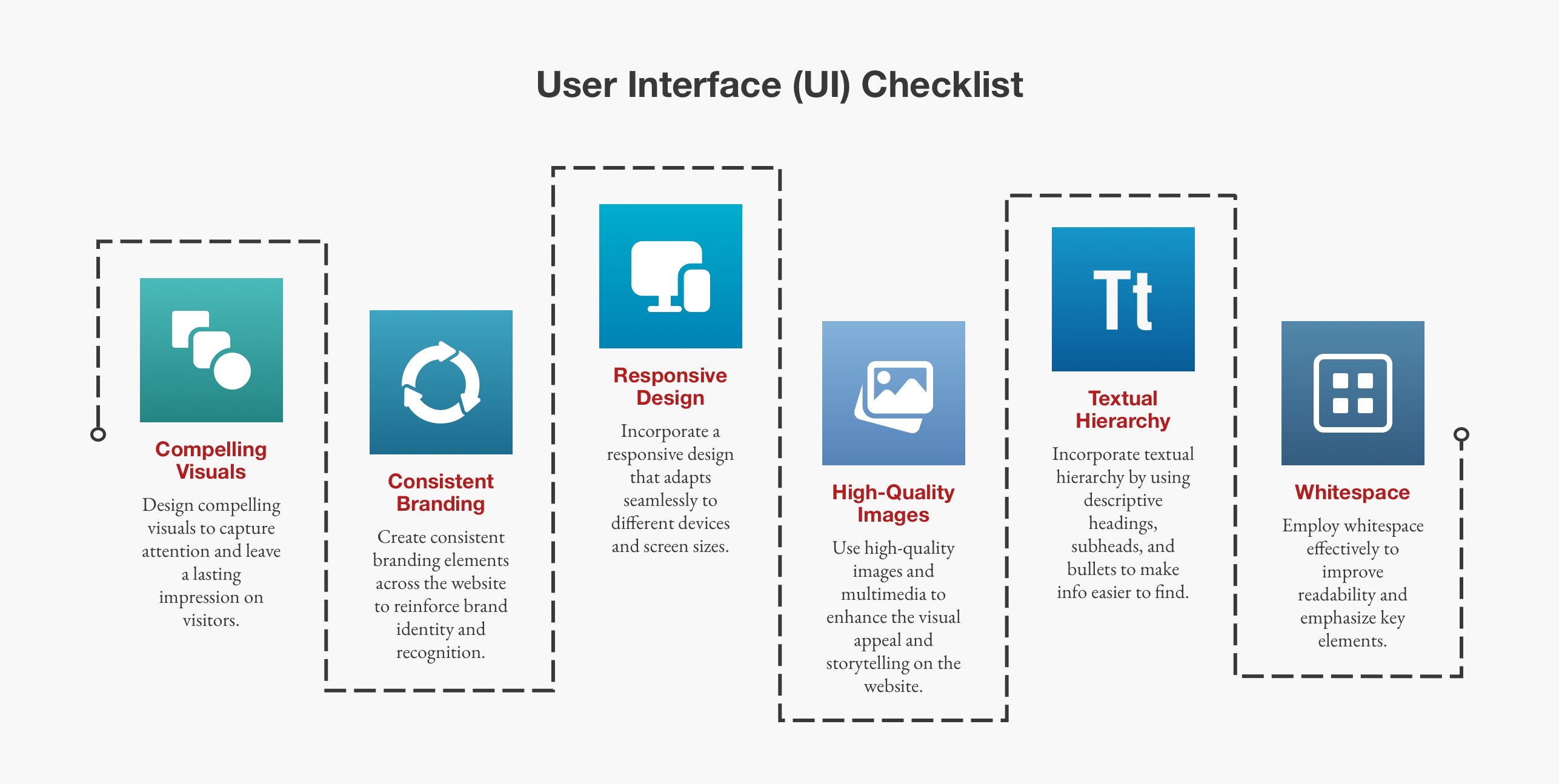 User Interface (UI) Checklist

Compelling Visuals

Design compelling visuals to capture attention and leave a lasting impression on visitors.

Consistent Branding

Create consistent branding elements across the website to reinforce brand identity and recognition.

Responsive Design

Incorporate a responsive design that adapts seamlessly to different devices and screen sizes.

High-Quality Images

Use high-quality images and multimedia to enhance the visual appeal and storytelling on the website.

Tt

Textual Hierarchy

Incorporate textual hierarchy by using descriptive headings, subheads, and bullets to make info easier to find.

Whitespace

Employ whitespace effectively to improve readability and emphasize key elements.